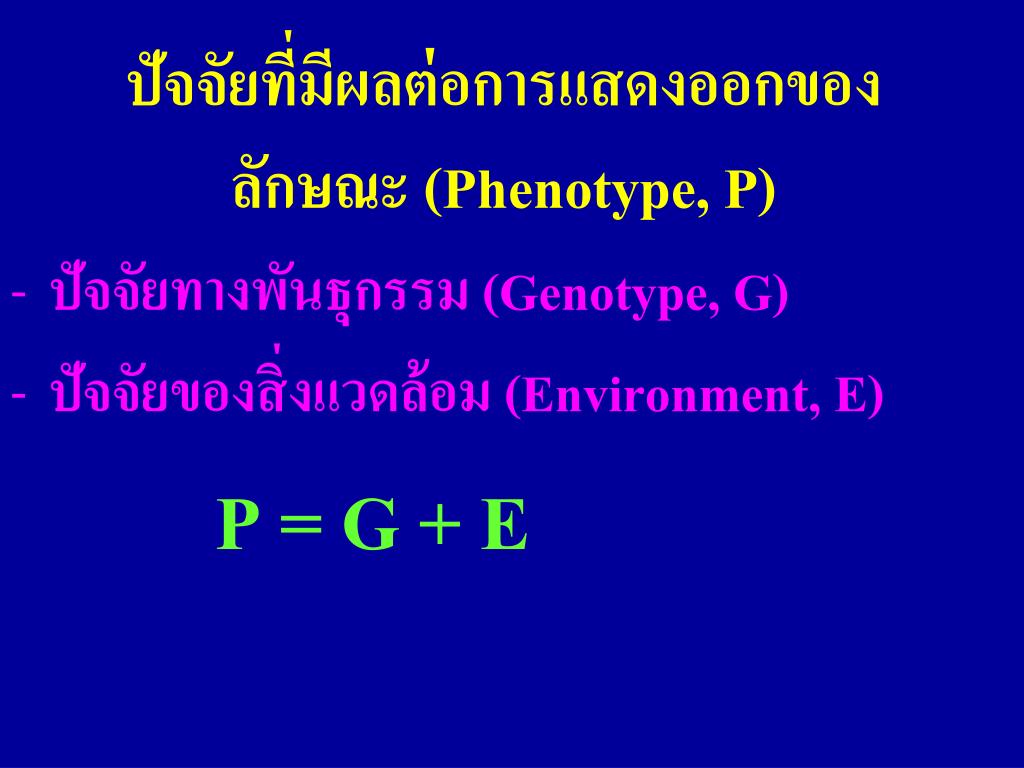 ปัจจัยที่มีผลต่อการแสดงออกของลักษณะ (Phenotype, P)

- ปัจจัยทางพันธุกรรม (Genotype, G)
- ปัจจัยของสิ่งแวดล้อม (Environment, E)

$P = G + E$